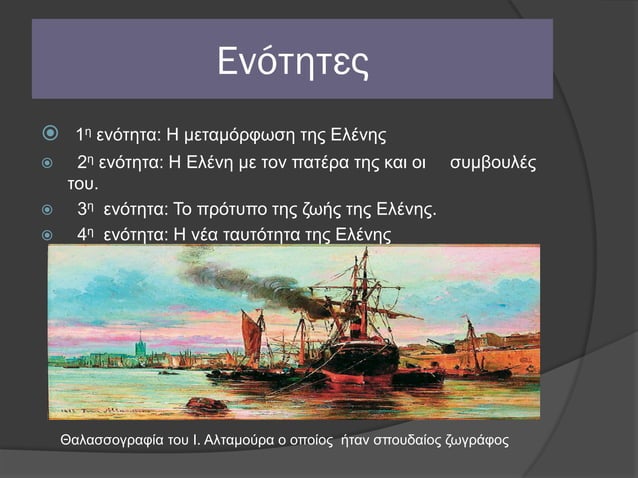 Ενότητες

1η ενότητα: Η μεταμόρφωση της Ελένης

2η ενότητα: Η Ελένη με τον πατέρα της και οι συμβουλές του.

3η ενότητα: Το πρότυπο της ζωής της Ελένης.

4η ενότητα: Η νέα ταυτότητα της Ελένης

Θαλασσογραφία του Ι. Αλταμούρα ο οποίος ήταν σπουδαίος ζωγράφος